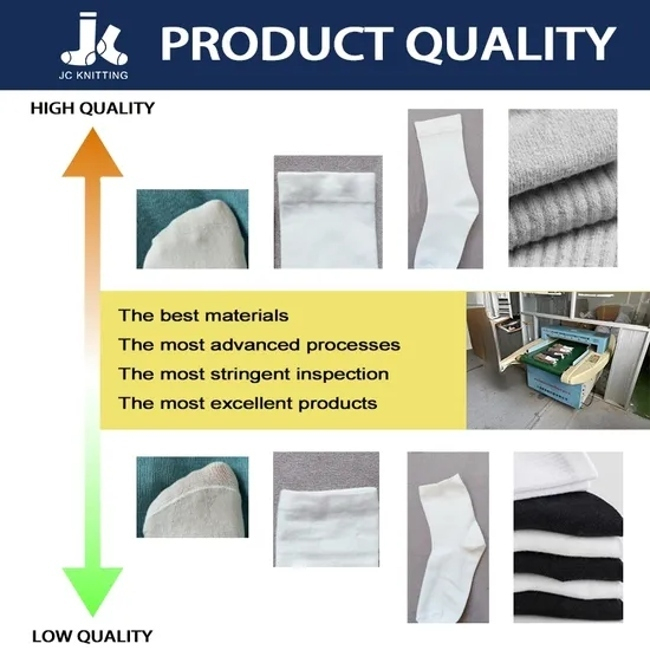 JC KNITTING

PRODUCT QUALITY

HIGH QUALITY

The best materials
The most advanced processes
The most stringent inspection
The most excellent products

LOW QUALITY